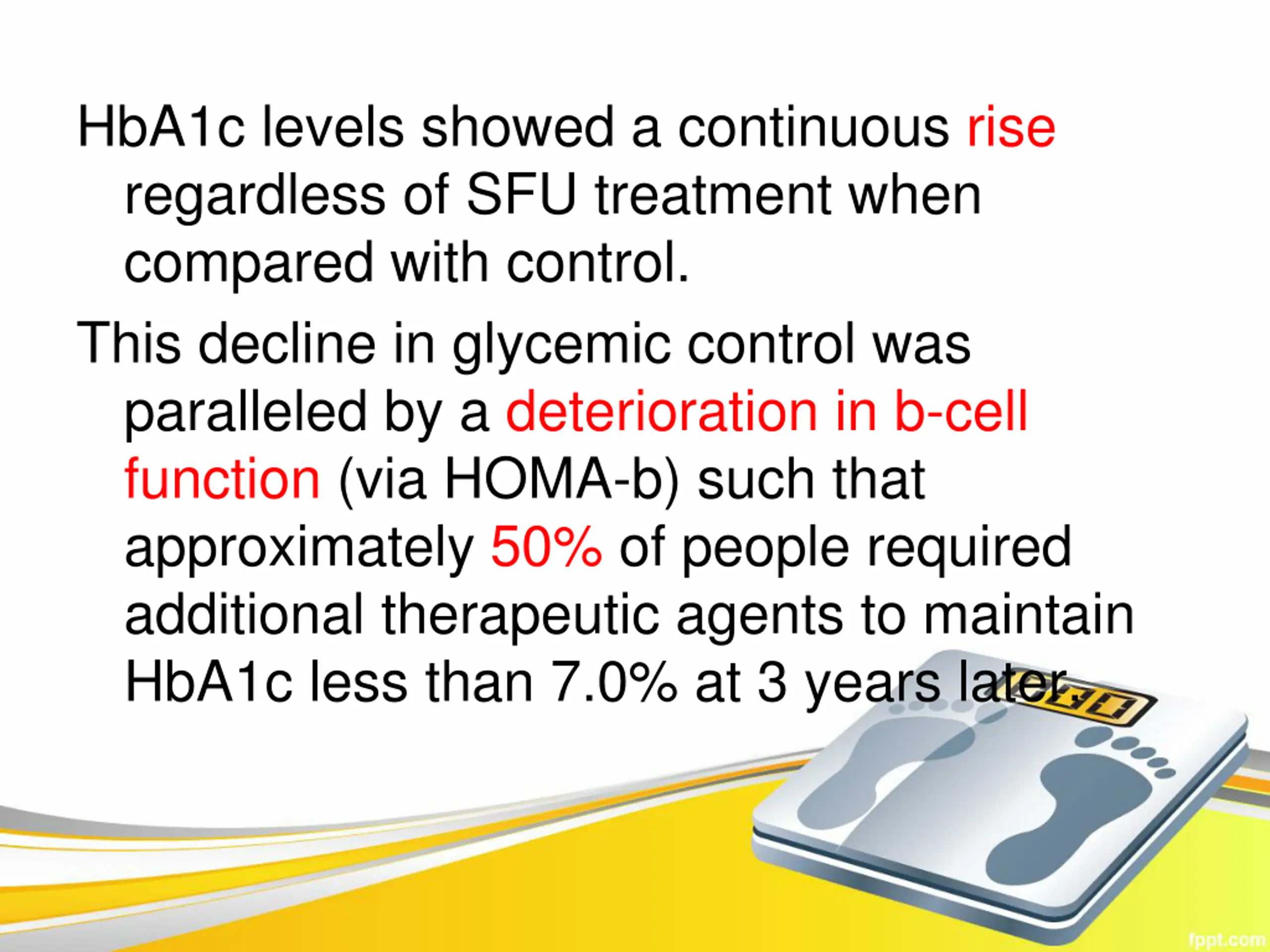 HbA1c levels showed a continuous rise regardless of SFU treatment when compared with control.

This decline in glycemic control was paralleled by a deterioration in b-cell function (via HOMA-b) such that approximately 50% of people required additional therapeutic agents to maintain HbA1c less than 7.0% at 3 years later.

fppt.com